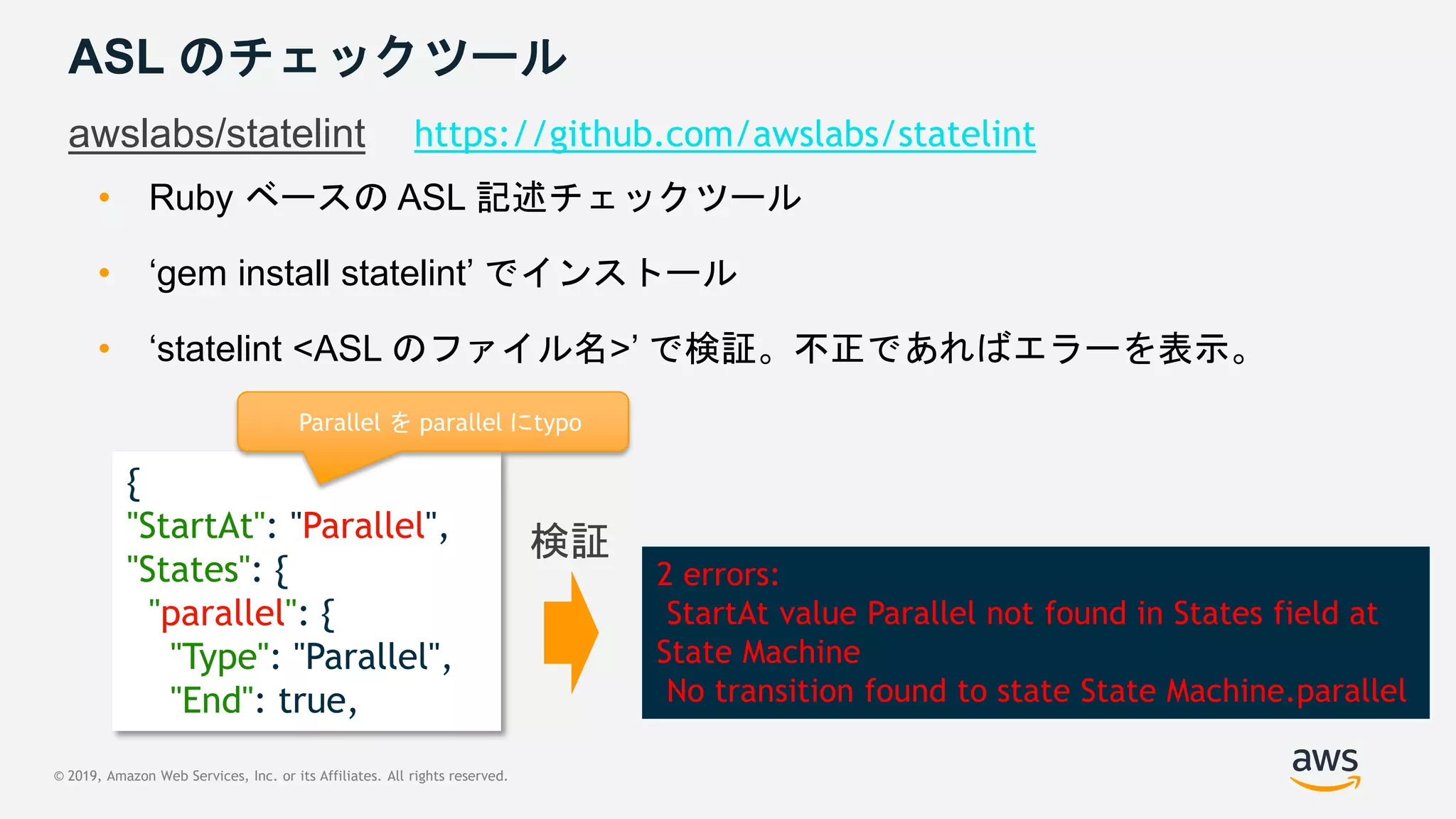 ASL のチェックツール

awslabs/statelint https://github.com/awslabs/statelint

• Ruby ベースの ASL 記述チェックツール

• ‘gem install statelint’ でインストール

• ‘statelint <ASL のファイル名>’ で検証。不正であればエラーを表示。

Parallel を parallel にtypo

{
"StartAt": "Parallel",
"States": {
"parallel": {
"Type": "Parallel",
"End": true,

検証

2 errors:
StartAt value Parallel not found in States field at State Machine
No transition found to state State Machine.parallel

© 2019, Amazon Web Services, Inc. or its Affiliates. All rights reserved.

aws